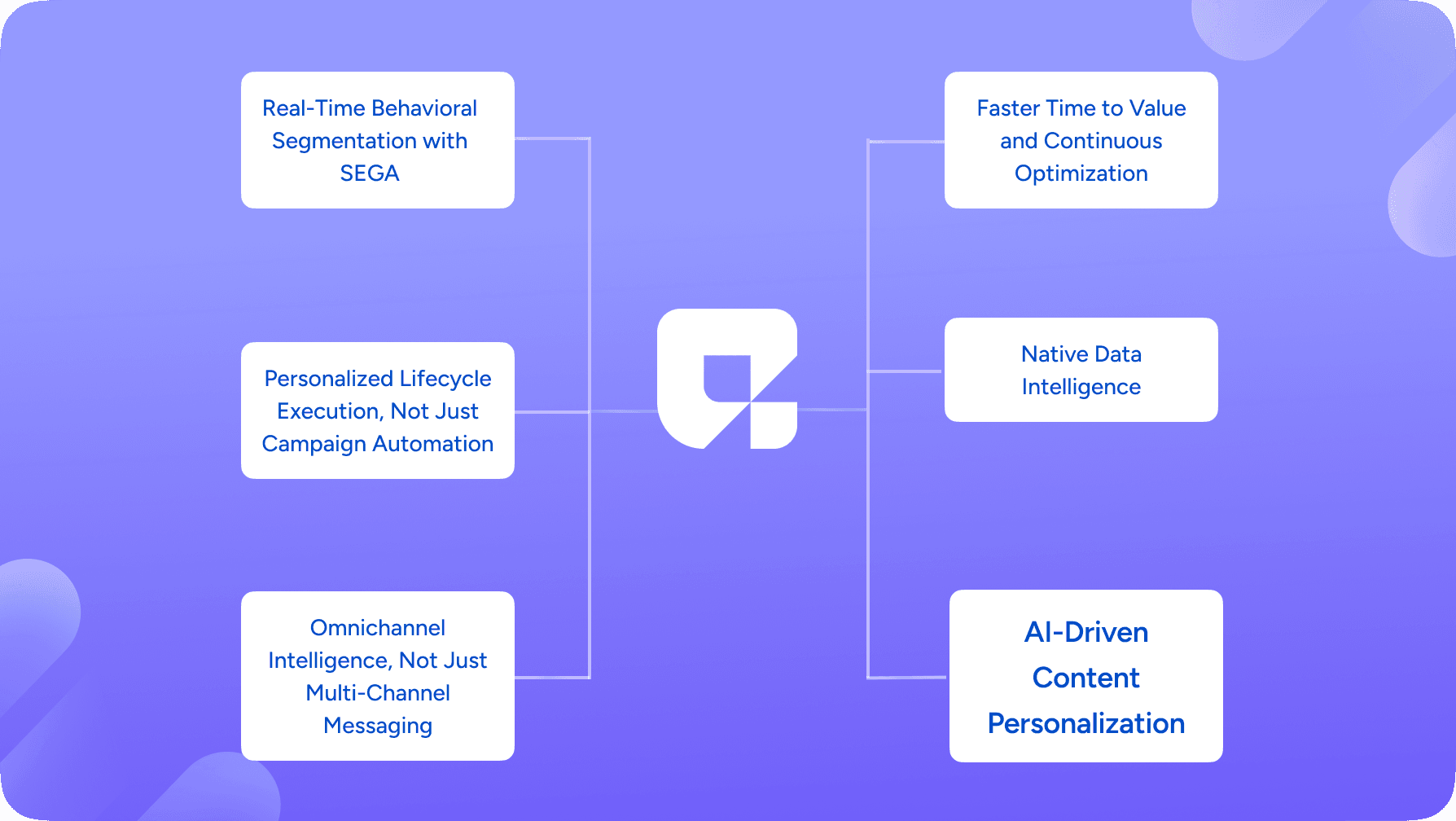 Real-Time Behavioral Segmentation with SEGA

Personalized Lifecycle Execution, Not Just Campaign Automation

Omnichannel Intelligence, Not Just Multi-Channel Messaging

Faster Time to Value and Continuous Optimization

Native Data Intelligence

AI-Driven Content Personalization